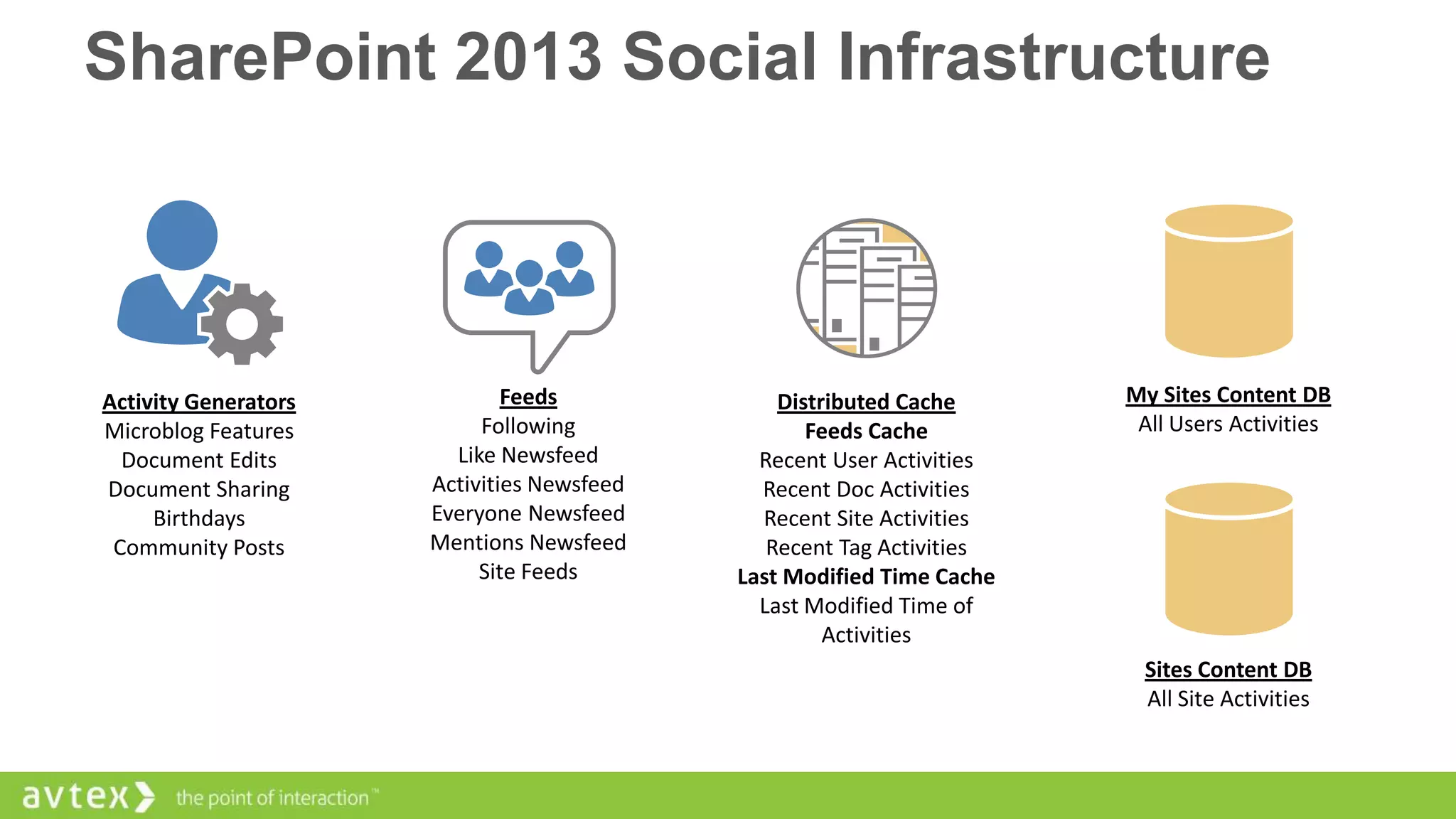 SharePoint 2013 Social Infrastructure

Activity Generators
Microblog Features
Document Edits
Document Sharing
Birthdays
Community Posts

Feeds
Following
Like Newsfeed
Activities Newsfeed
Everyone Newsfeed
Mentions Newsfeed
Site Feeds

Distributed Cache
Feeds Cache
Recent User Activities
Recent Doc Activities
Recent Site Activities
Recent Tag Activities
Last Modified Time Cache
Last Modified Time of Activities

My Sites Content DB
All Users Activities

Sites Content DB
All Site Activities

avtex the point of interaction™